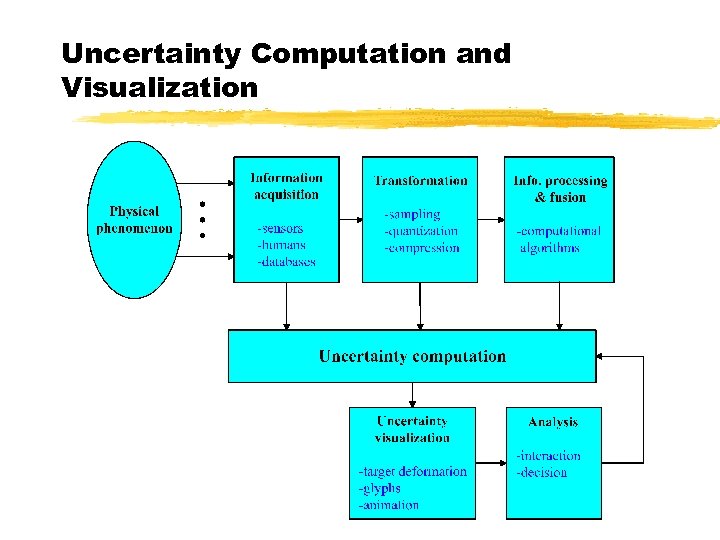 Uncertainty Computation and Visualization

Physical phenomenon

Information acquisition

-sensors
-humans
-databases

Transformation

-sampling
-quantization
-compression

Info. processing & fusion

-computational algorithms

Uncertainty computation

Uncertainty visualization

-target deformation
-glyphs
-animation

Analysis

-interaction
-decision